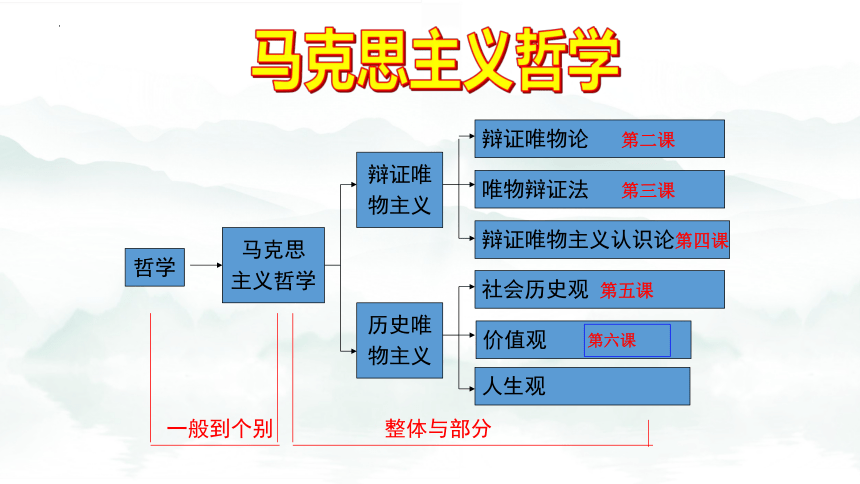 马克思主义哲学

哲学

马克思主义哲学

辩证唯物主义

辩证唯物论 第二课

唯物辩证法 第三课

辩证唯物主义认识论 第四课

历史唯物主义

社会历史观 第五课

价值观 第六课

人生观

一般到个别

整体与部分